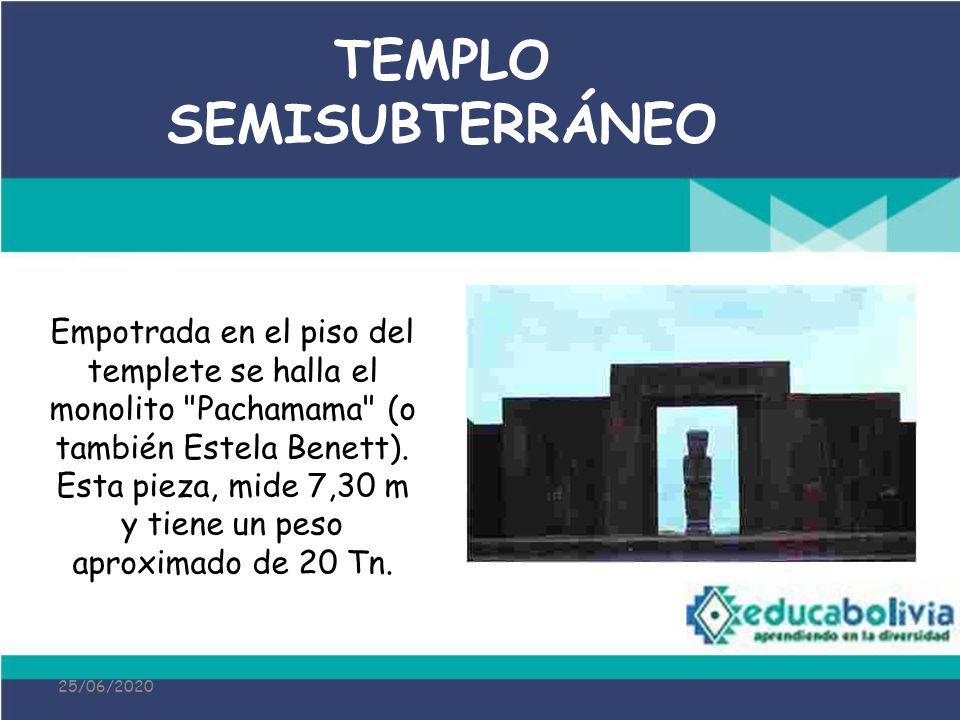 TEMPLO SEMISUBTERRÁNEO

Empotrada en el piso del templete se halla el monolito "Pachamama" (o también Estela Benett). Esta pieza, mide 7,30 m y tiene un peso aproximado de 20 Tn.

educabolivia
aprendiendo en la diversidad

25/06/2020